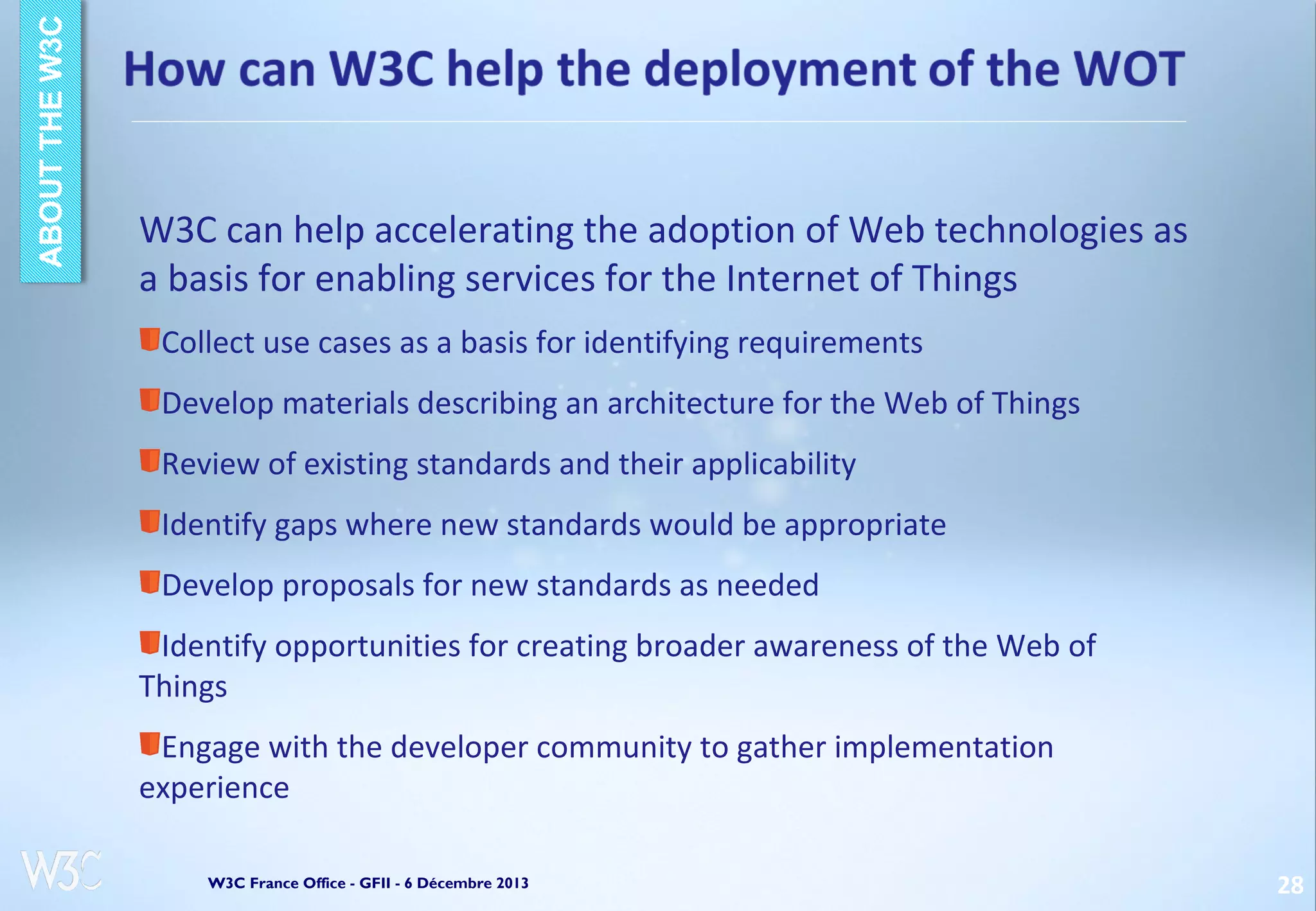 ABOUT THE W3C

How can W3C help the deployment of the WOT

W3C can help accelerating the adoption of Web technologies as a basis for enabling services for the Internet of Things

Collect use cases as a basis for identifying requirements

Develop materials describing an architecture for the Web of Things

Review of existing standards and their applicability

Identify gaps where new standards would be appropriate

Develop proposals for new standards as needed

Identify opportunities for creating broader awareness of the Web of Things

Engage with the developer community to gather implementation experience

W3C

W3C France Office - GFII - 6 Décembre 2013

28